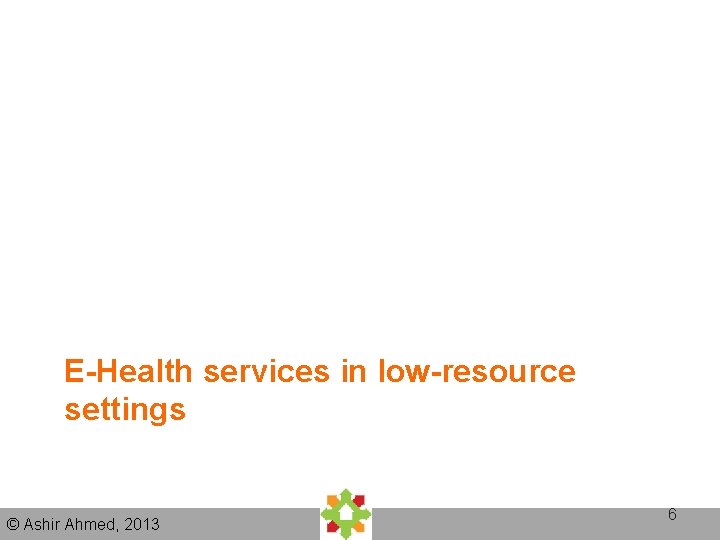 E-Health services in low-resource settings

© Ashir Ahmed, 2013

6